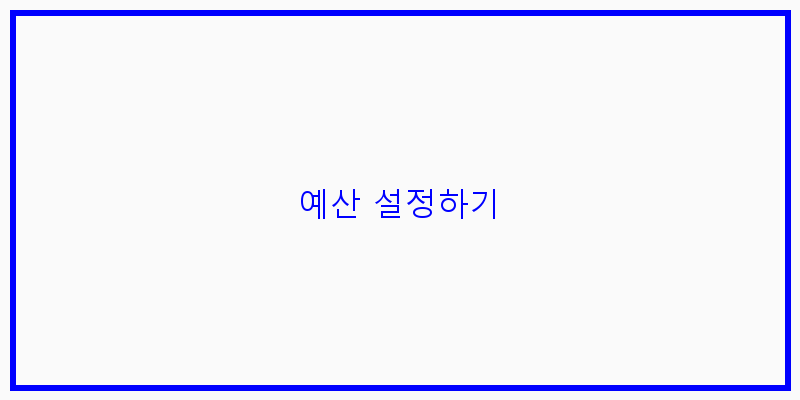 예산 설정하기